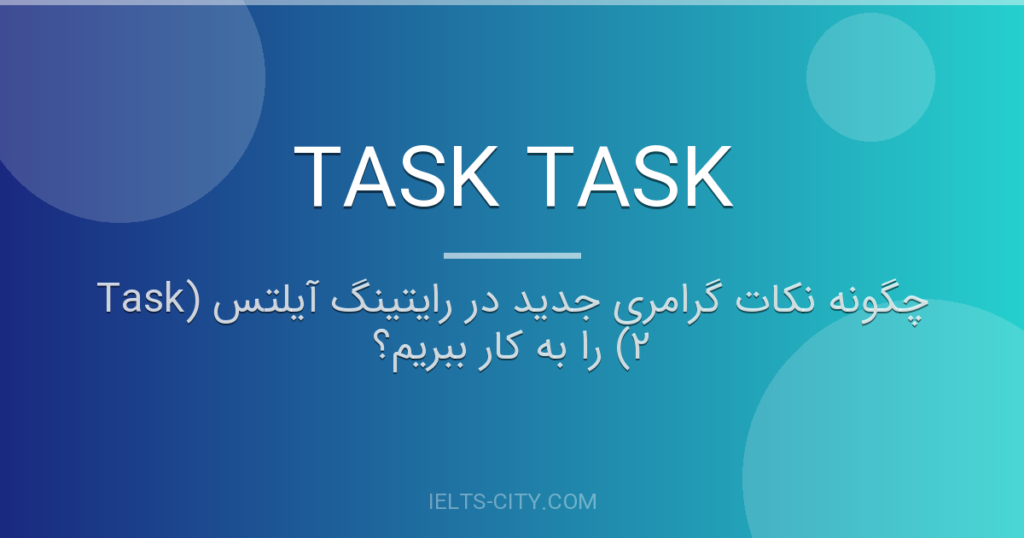 TASK TASK

چگونه نکات گرامری جدید در رایتینگ آیلتس (Task ۲) را به کار ببریم؟

IELTS-CITY.COM